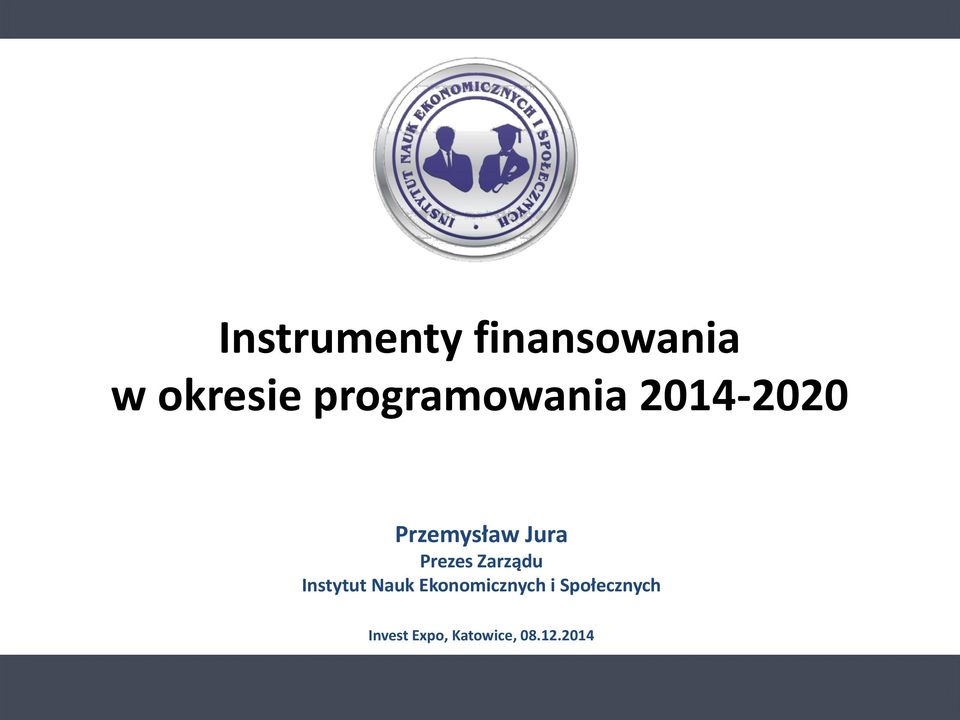 INSTYTUT NAUK EKONOMICZNYCH I SPOŁECZNYCH

Instrumenty finansowania
w okresie programowania 2014-2020

Przemysław Jura
Prezes Zarządu
Instytut Nauk Ekonomicznych i Społecznych

Invest Expo, Katowice, 08.12.2014